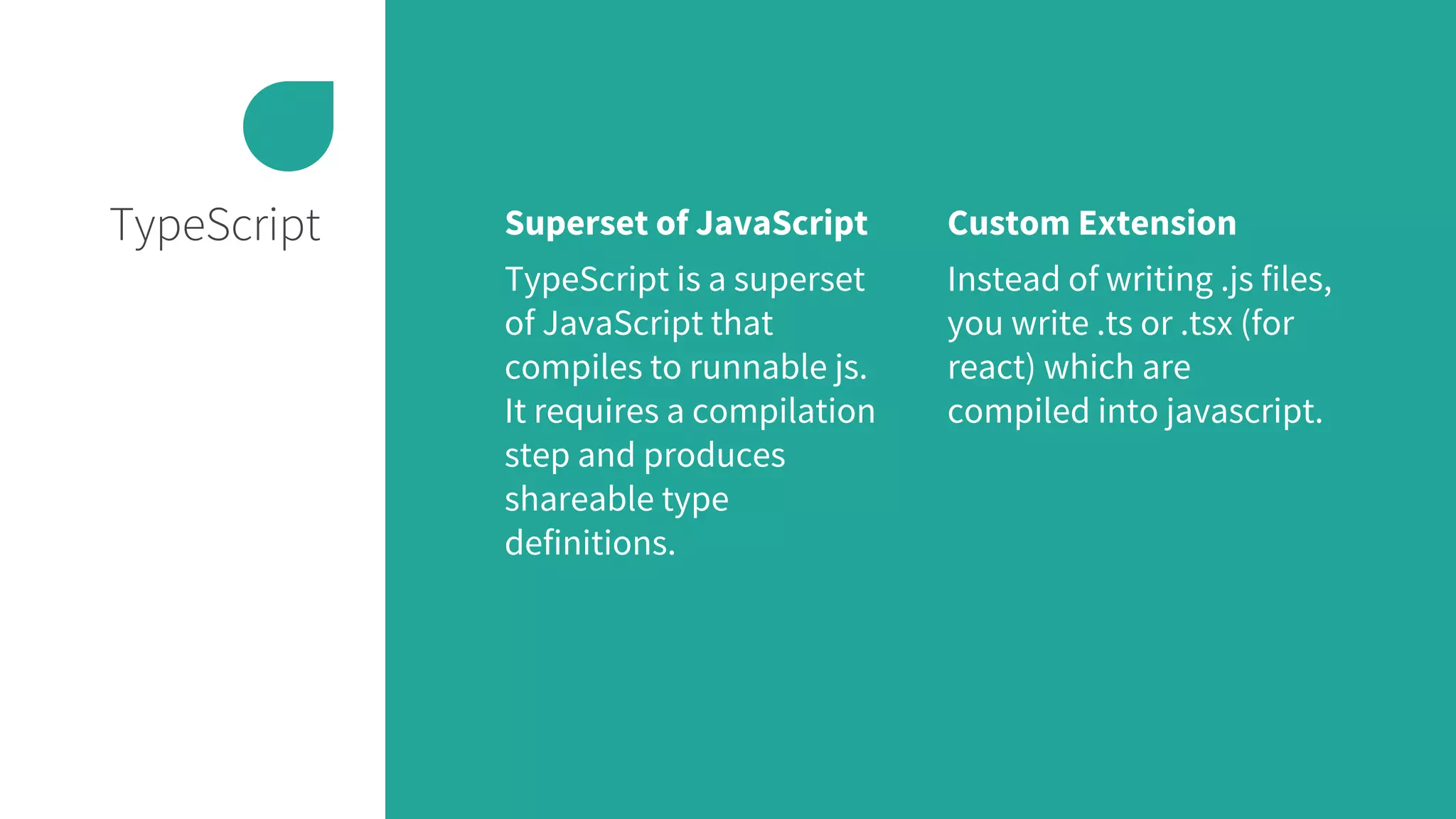 TypeScript

Superset of JavaScript

TypeScript is a superset of JavaScript that compiles to runnable js. It requires a compilation step and produces shareable type definitions.

Custom Extension

Instead of writing .js files, you write .ts or .tsx (for react) which are compiled into javascript.